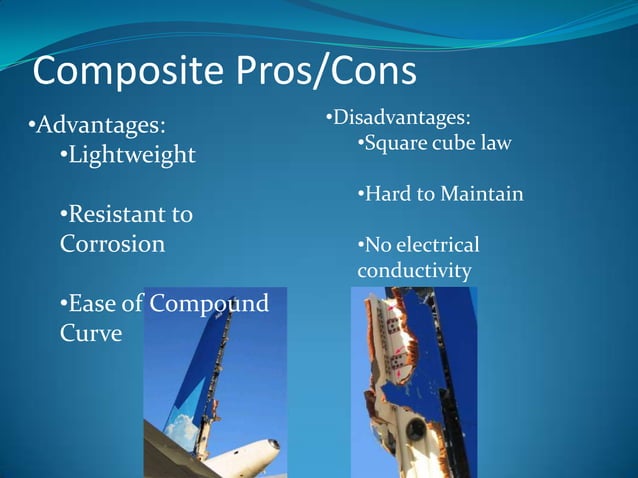 Composite Pros/Cons

•Advantages:

•Lightweight

•Resistant to Corrosion

•Ease of Compound Curve

•Disadvantages:

•Square cube law

•Hard to Maintain

•No electrical conductivity